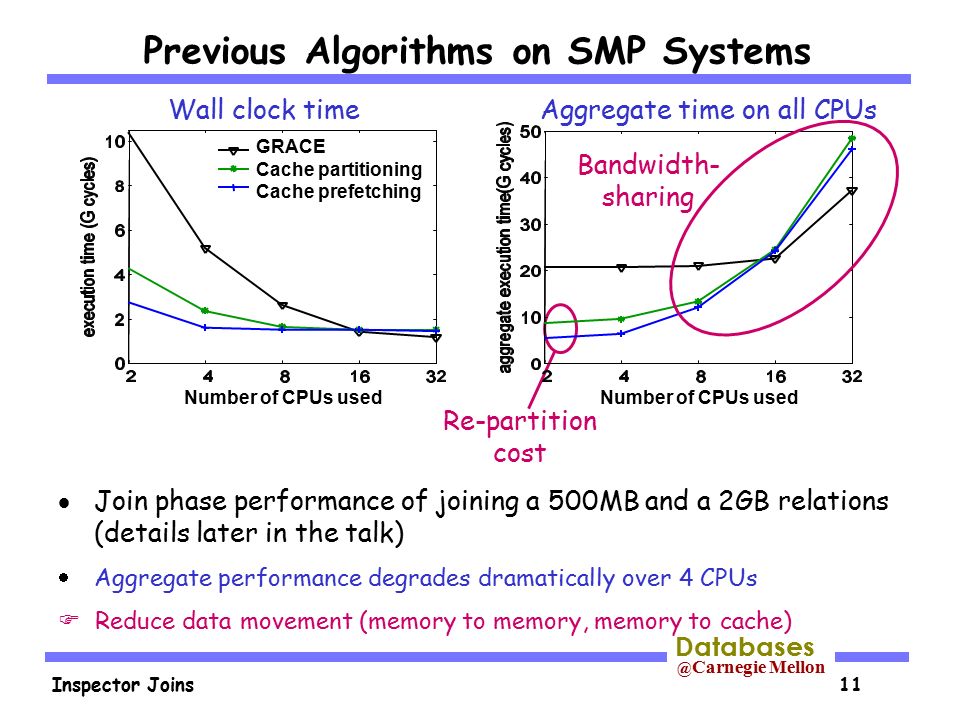 Previous Algorithms on SMP Systems

Wall clock time

execution time (G cycles)

10
8
6
4
2
0

GRACE
Cache partitioning
Cache prefetching

2 4 8 16 32
Number of CPUs used

Aggregate time on all CPUs

aggregate execution time(G cycles)

50
40
30
20
10
0

Bandwidth-sharing

2 4 8 16 32
Number of CPUs used

Re-partition cost

• Join phase performance of joining a 500MB and a 2GB relations (details later in the talk)

• Aggregate performance degrades dramatically over 4 CPUs

☞ Reduce data movement (memory to memory, memory to cache)

Databases
@Carnegie Mellon

Inspector Joins

11